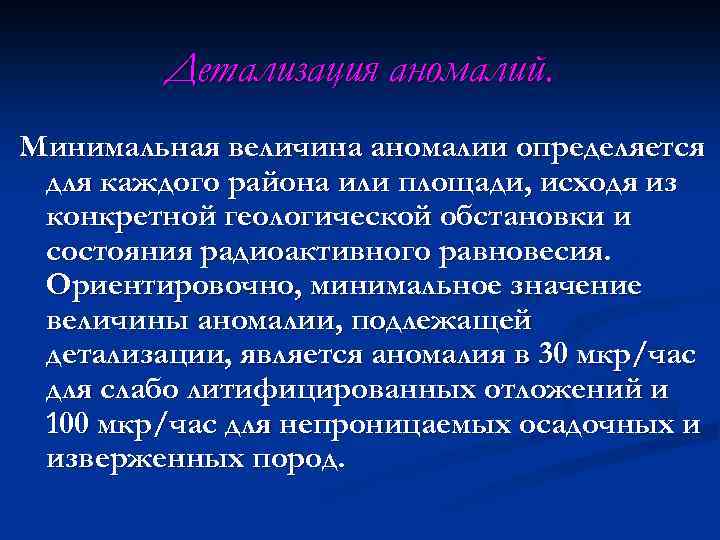 Детализация аномалий.

Минимальная величина аномалии определяется для каждого района или площади, исходя из конкретной геологической обстановки и состояния радиоактивного равновесия. Ориентировочно, минимальное значение величины аномалии, подлежащей детализации, является аномалия в 30 мкр/час для слабо литифицированных отложений и 100 мкр/час для непроницаемых осадочных и изверженных пород.